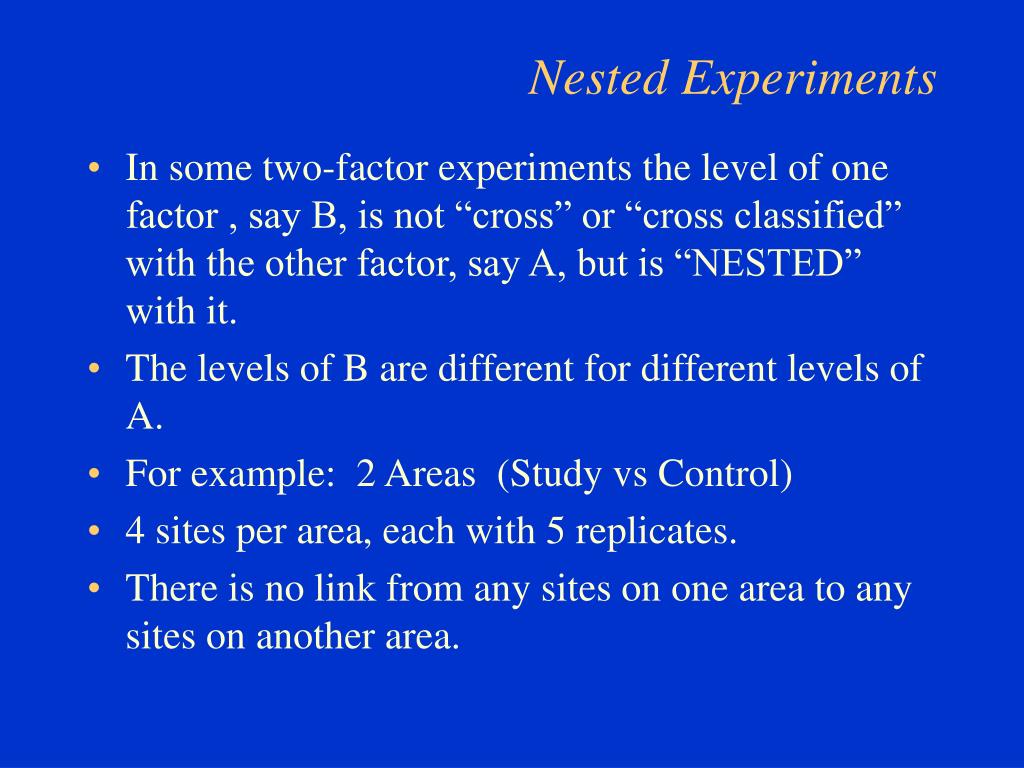 Nested Experiments

• In some two-factor experiments the level of one factor , say B, is not “cross” or “cross classified” with the other factor, say A, but is “NESTED” with it.
• The levels of B are different for different levels of A.
• For example: 2 Areas (Study vs Control)
• 4 sites per area, each with 5 replicates.
• There is no link from any sites on one area to any sites on another area.